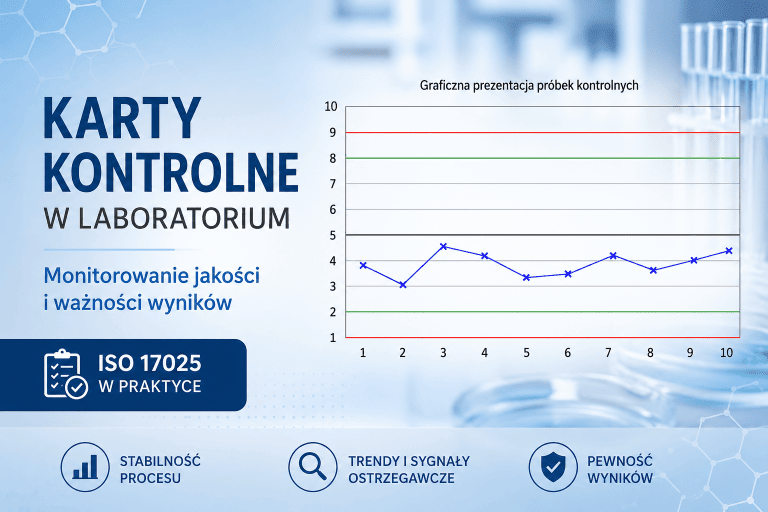 KARTY KONTROLNE
W LABORATORIUM

Monitorowanie jakości i ważności wyników

ISO 17025
W PRAKTYCE

Graficzna prezentacja próbek kontrolnych

10
9
8
7
6
5
4
3
2
1

1 2 3 4 5 6 7 8 9 10

STABILNOŚĆ PROCESU

TRENDY I SYGNAŁY OSTRZEGAWCZE

PEWNOŚĆ WYNIKÓW